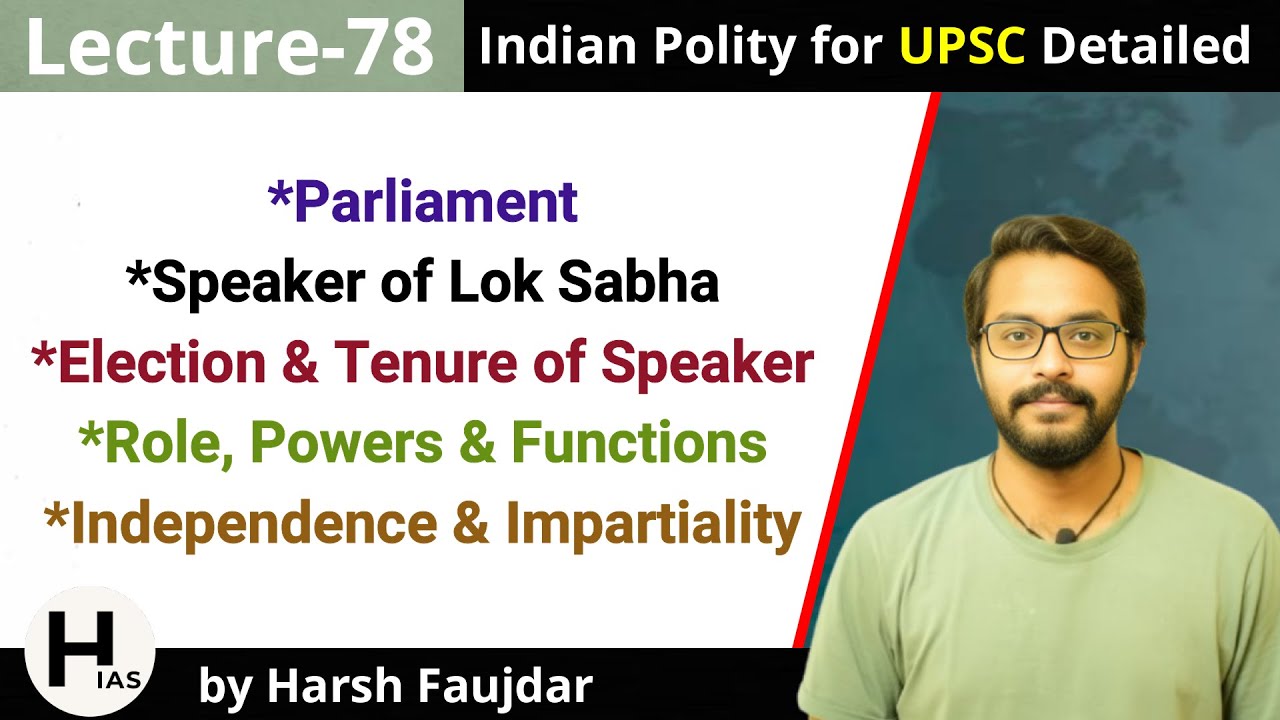 Lecture-78
Indian Polity for UPSC Detailed

*Parliament
*Speaker of Lok Sabha
*Election & Tenure of Speaker
*Role, Powers & Functions
*Independence & Impartiality

H IAS
by Harsh Faujdar